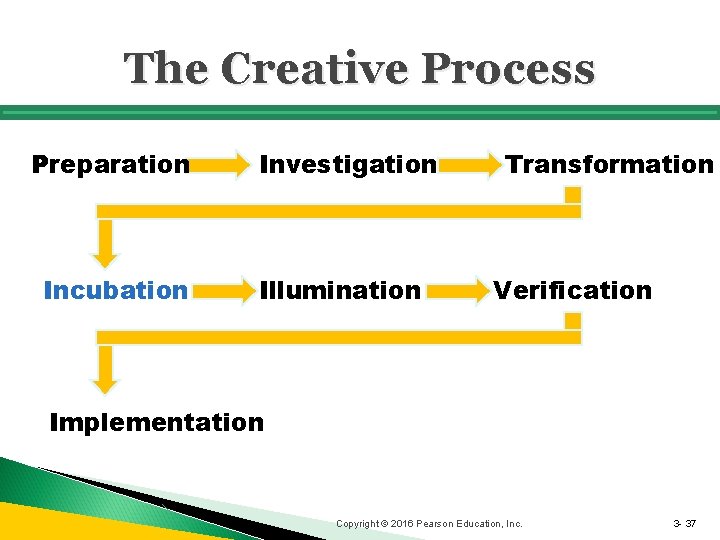 The Creative Process

Preparation Investigation Transformation

Incubation Illumination Verification

Implementation

Copyright © 2016 Pearson Education, Inc.

3- 37